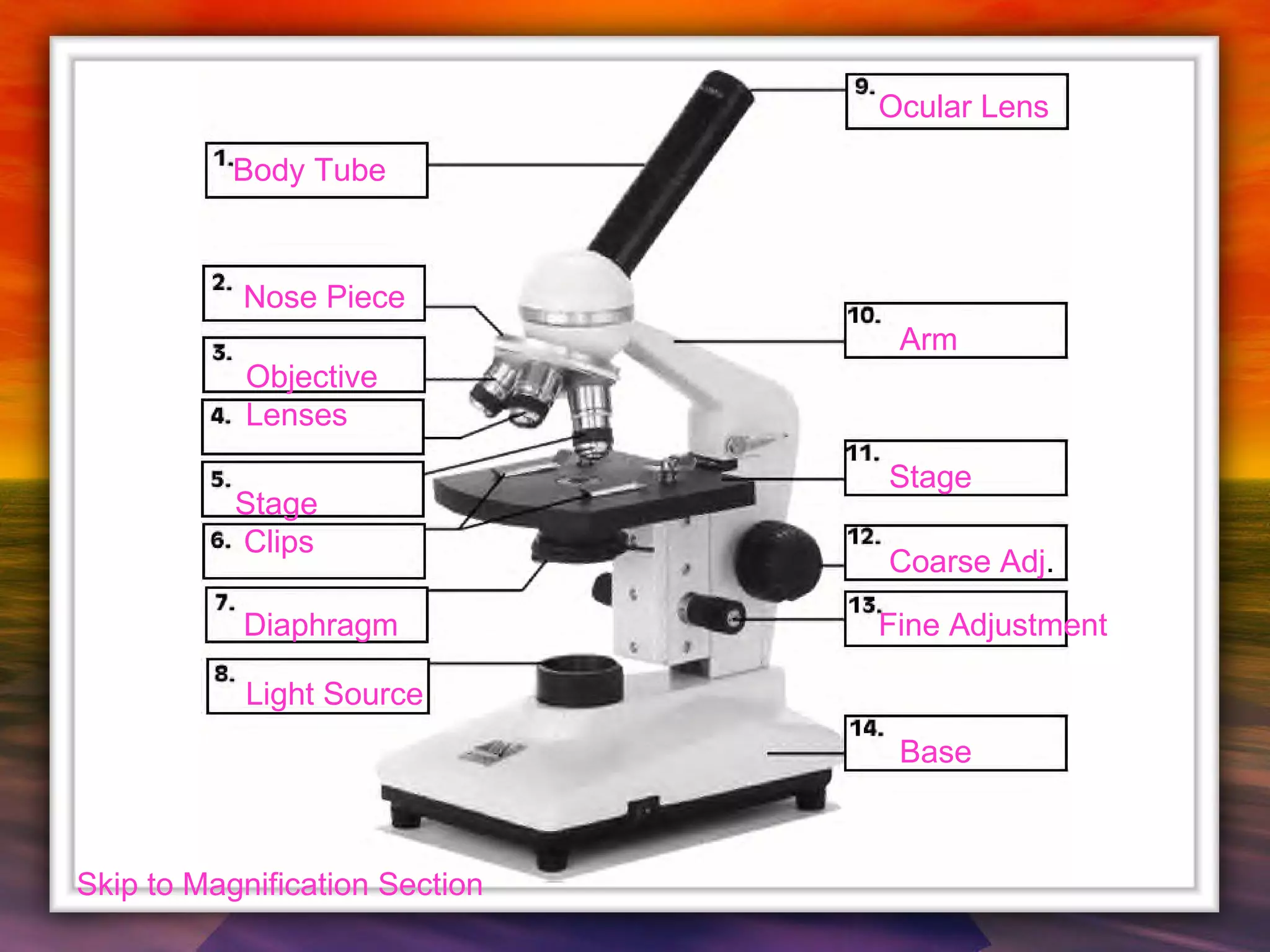 1. Body Tube

2. Nose Piece

3. Objective

4. Lenses

5. Stage

6. Clips

7. Diaphragm

8. Light Source

9. Ocular Lens

10. Arm

11. Stage

12. Coarse Adj.

13. Fine Adjustment

14. Base

Skip to Magnification Section